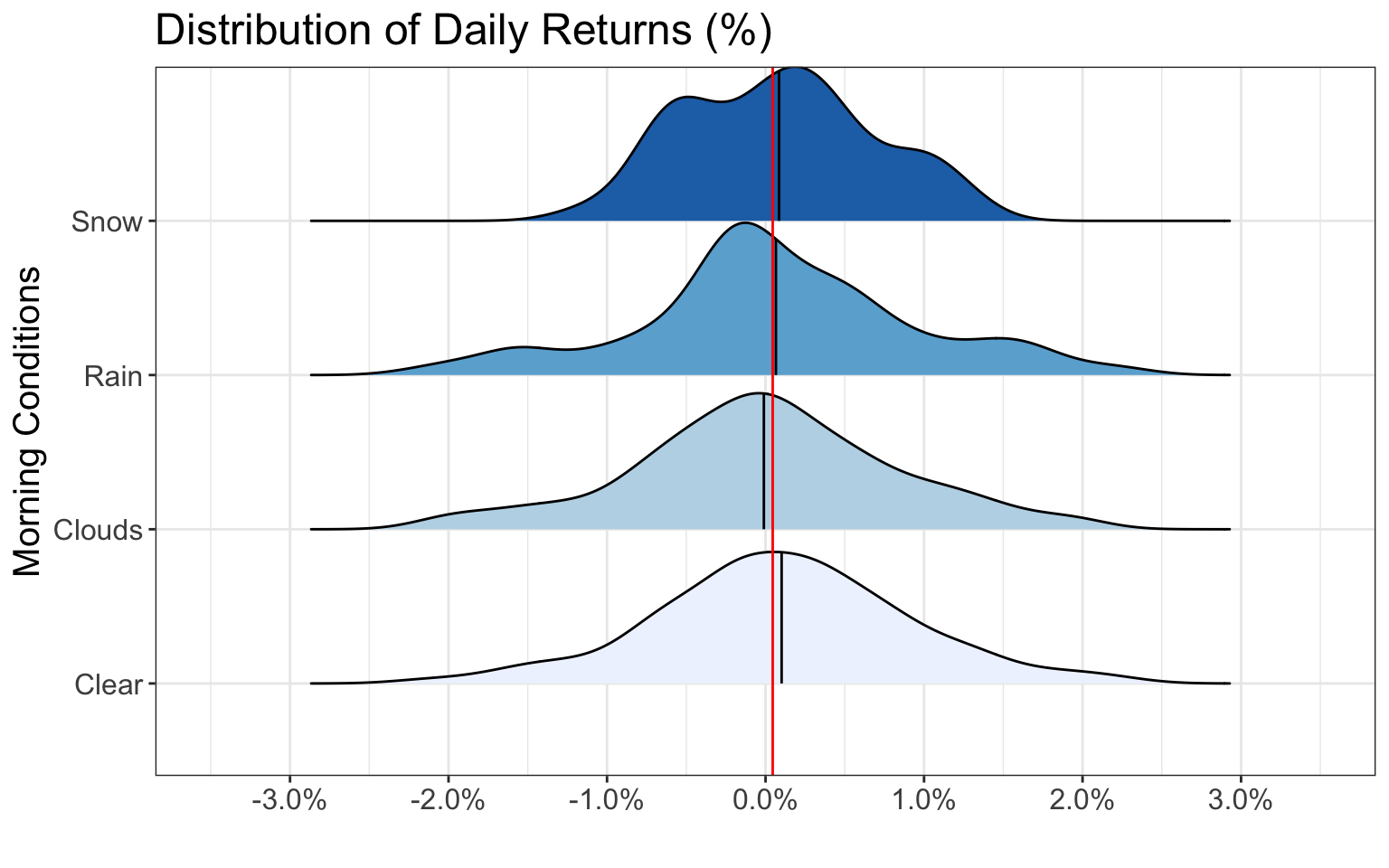 Distribution of Daily Returns (%)

Morning Conditions

Snow
Rain
Clouds
Clear

-3.0%
-2.0%
-1.0%
0.0%
1.0%
2.0%
3.0%